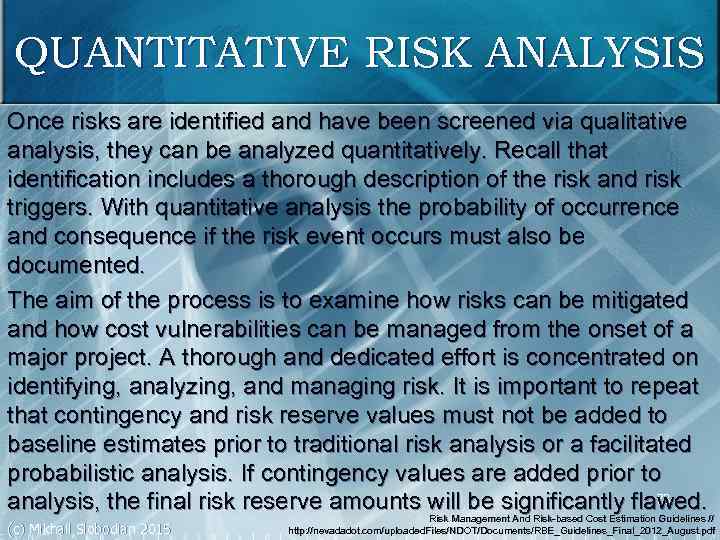 QUANTITATIVE RISK ANALYSIS

Once risks are identified and have been screened via qualitative analysis, they can be analyzed quantitatively. Recall that identification includes a thorough description of the risk and risk triggers. With quantitative analysis the probability of occurrence and consequence if the risk event occurs must also be documented.

The aim of the process is to examine how risks can be mitigated and how cost vulnerabilities can be managed from the onset of a major project. A thorough and dedicated effort is concentrated on identifying, analyzing, and managing risk. It is important to repeat that contingency and risk reserve values must not be added to baseline estimates prior to traditional risk analysis or a facilitated probabilistic analysis. If contingency values are added prior to analysis, the final risk reserve amounts will be significantly flawed.

(c) Mikhail Slobodian 2015

Risk Management And Risk-based Cost Estimation Guidelines // http://nevadadot.com/uploadedFiles/NDOT/Documents/RBE_Guidelines_Final_2012_August.pdf